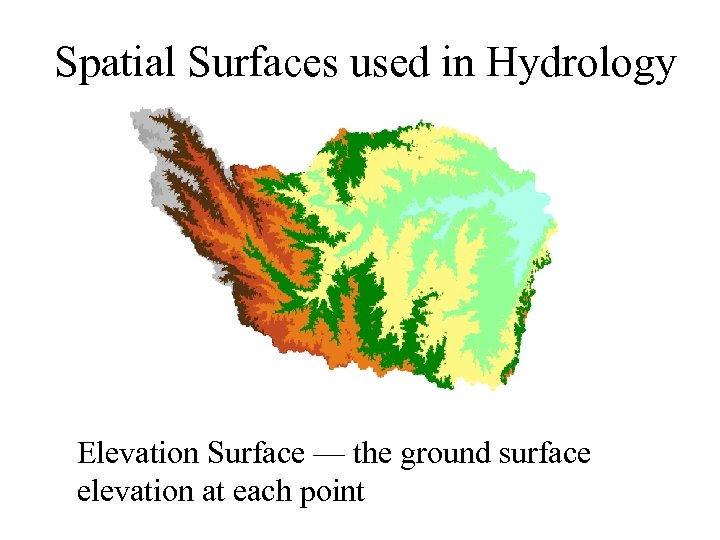 Spatial Surfaces used in Hydrology

Elevation Surface — the ground surface elevation at each point